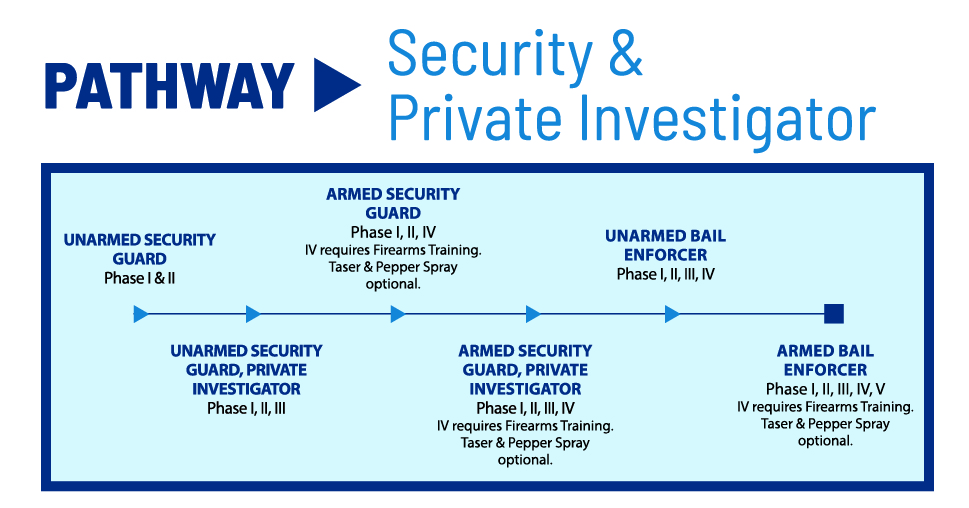 PATHWAY Security & Private Investigator

UNARMED SECURITY GUARD
Phase I & II

UNARMED SECURITY GUARD, PRIVATE INVESTIGATOR
Phase I, II, III

ARMED SECURITY GUARD
Phase I, II, IV
IV requires Firearms Training. Taser & Pepper Spray optional.

ARMED SECURITY GUARD, PRIVATE INVESTIGATOR
Phase I, II, III, IV
IV requires Firearms Training. Taser & Pepper Spray optional.

UNARMED BAIL ENFORCER
Phase I, II, III, IV

ARMED BAIL ENFORCER
Phase I, II, III, IV, V
IV requires Firearms Training. Taser & Pepper Spray optional.